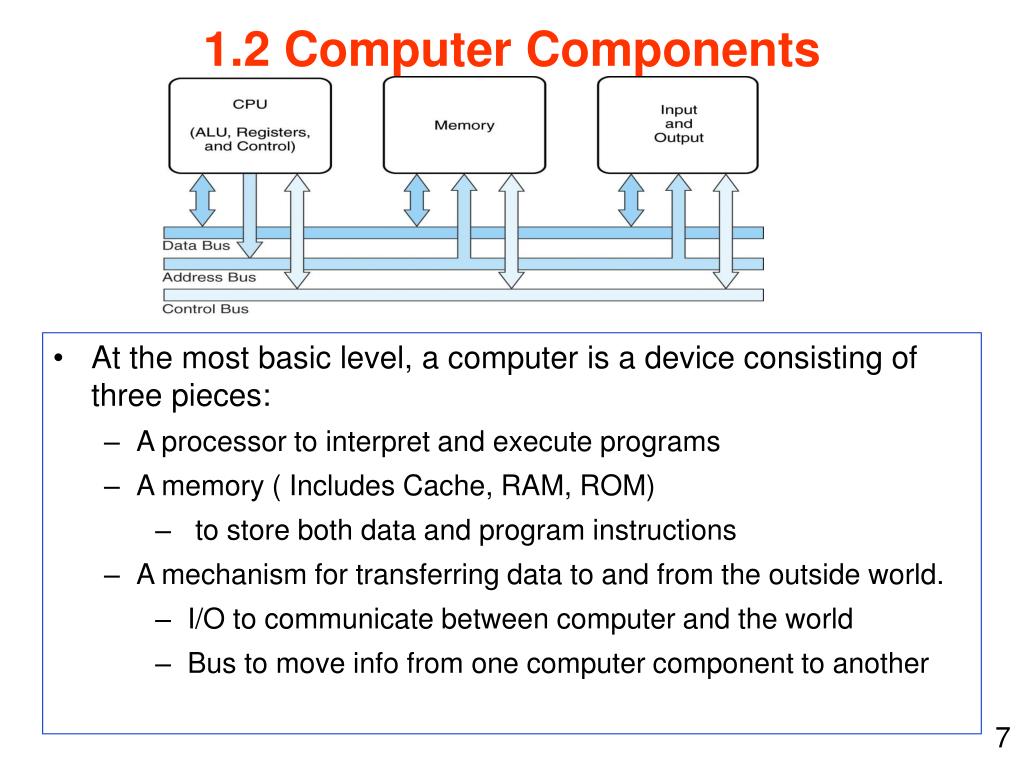 1.2 Computer Components

CPU

(ALU, Registers, and Control)

Memory

Input and Output

Data Bus

Address Bus

Control Bus

• At the most basic level, a computer is a device consisting of three pieces:
 – A processor to interpret and execute programs
 – A memory ( Includes Cache, RAM, ROM)
  – to store both data and program instructions
 – A mechanism for transferring data to and from the outside world.
  – I/O to communicate between computer and the world
  – Bus to move info from one computer component to another

7